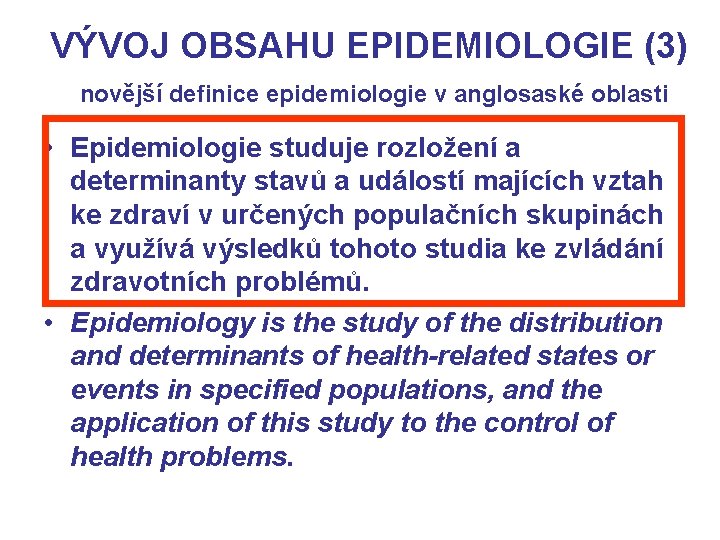 VÝVOJ OBSAHU EPIDEMIOLOGIE (3)

novější definice epidemiologie v anglosaské oblasti

• Epidemiologie studuje rozložení a determinanty stavů a událostí majících vztah ke zdraví v určených populačních skupinách a využívá výsledků tohoto studia ke zvládání zdravotních problémů.

• Epidemiology is the study of the distribution and determinants of health-related states or events in specified populations, and the application of this study to the control of health problems.